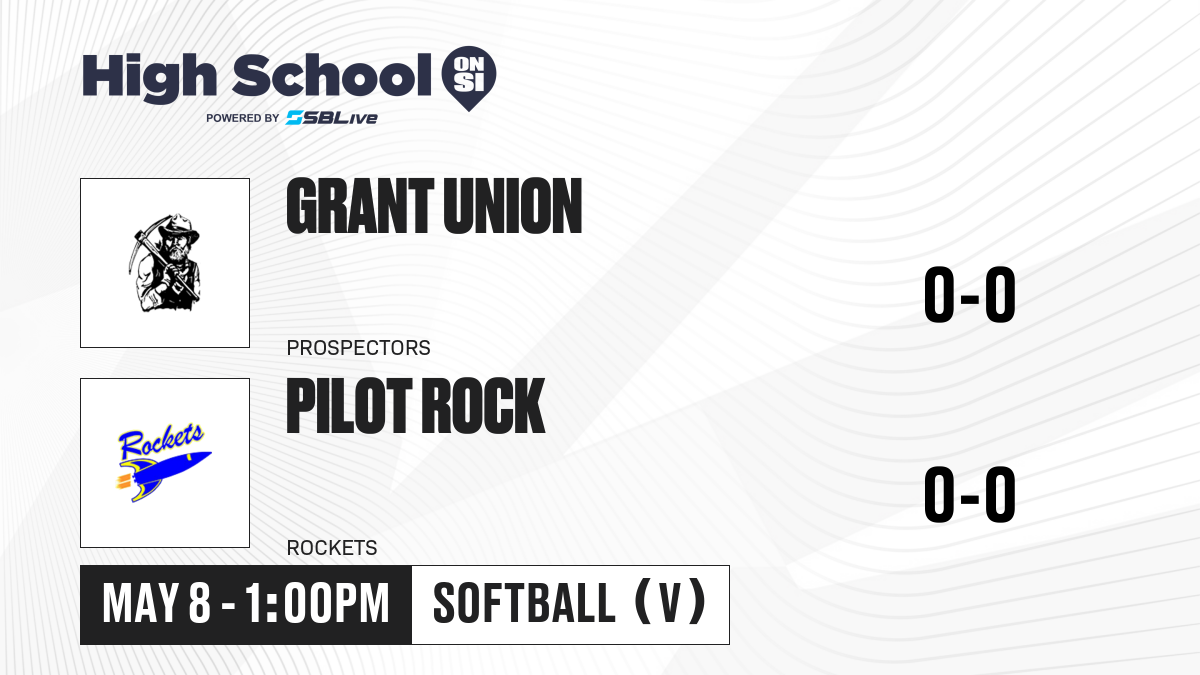 High School ON SI
POWERED BY SBLive

GRANT UNION
PROSPECTORS
0-0

Rockets
PILOT ROCK
ROCKETS
0-0

MAY 8 - 1:00PM
SOFTBALL (V)